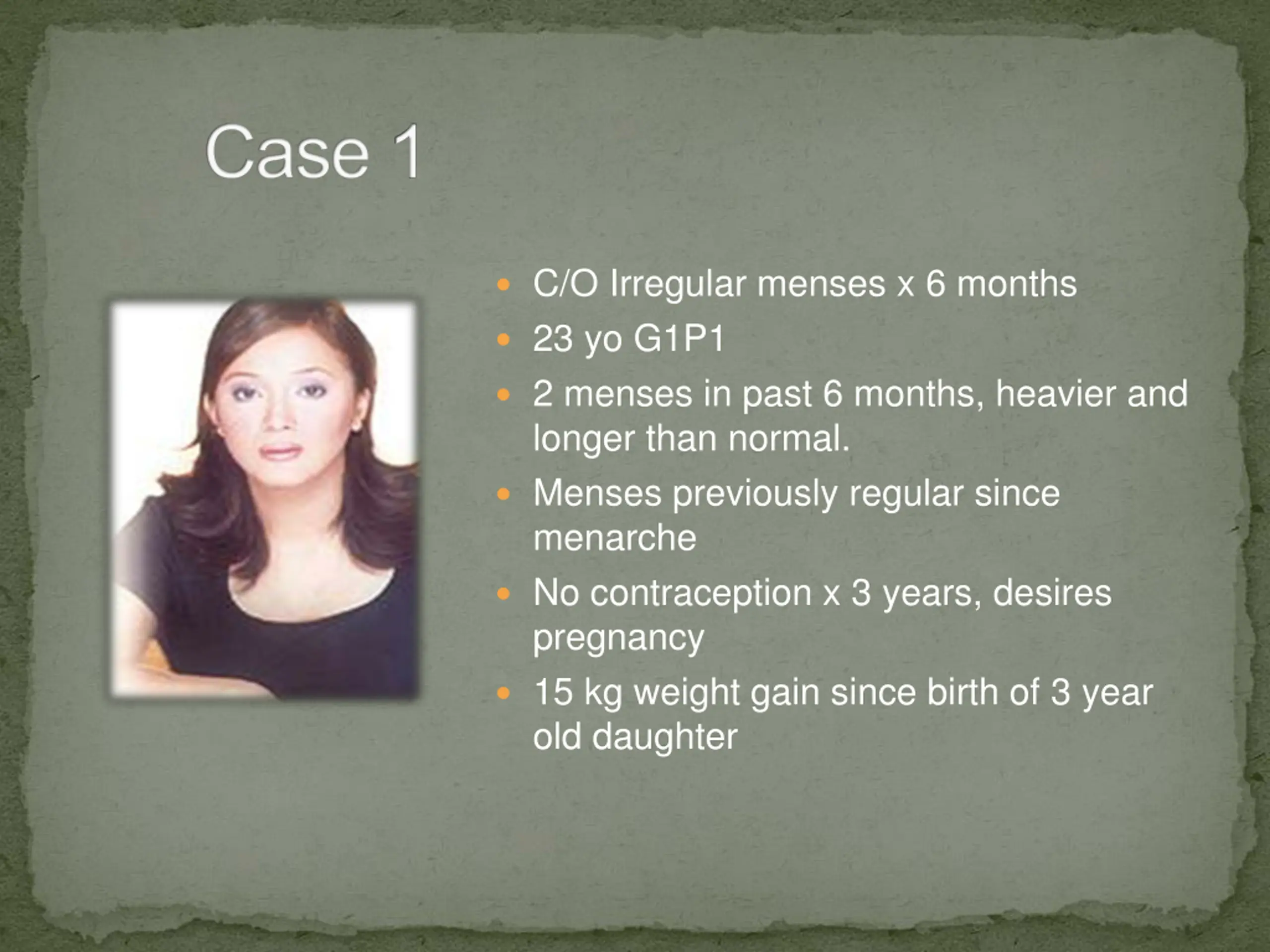 Case 1

- C/O Irregular menses x 6 months
- 23 yo G1P1
- 2 menses in past 6 months, heavier and longer than normal.
- Menses previously regular since menarche
- No contraception x 3 years, desires pregnancy
- 15 kg weight gain since birth of 3 year old daughter